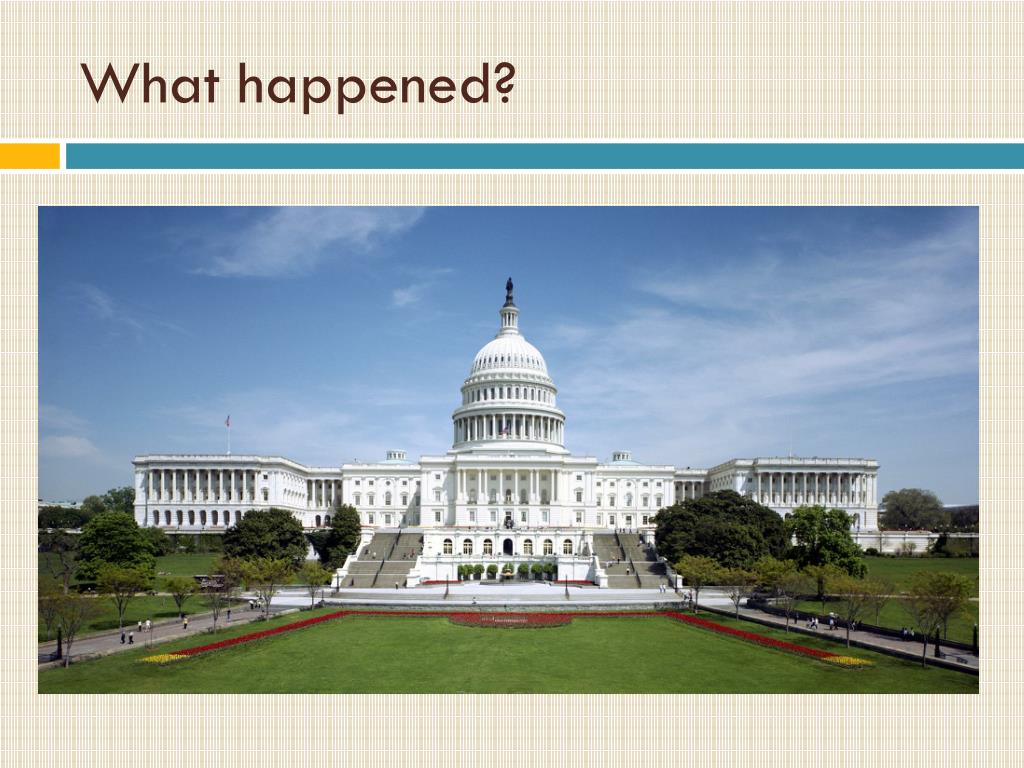 What happened?